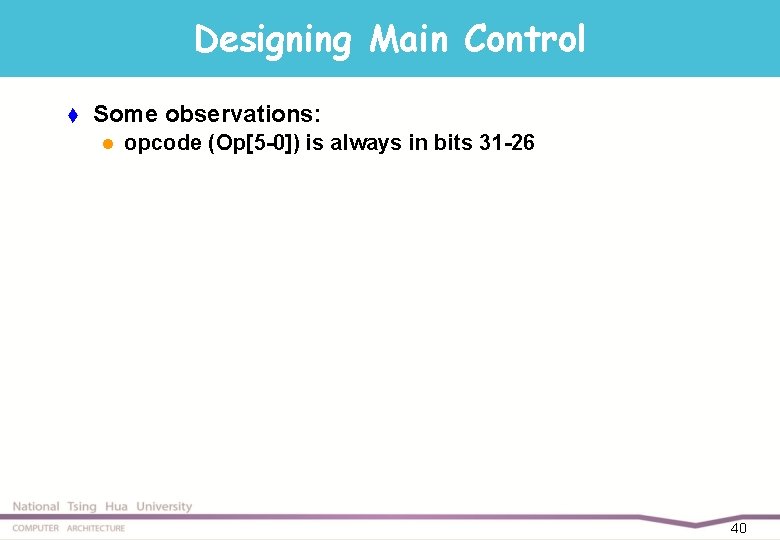 Designing Main Control

Some observations:

opcode (Op[5-0]) is always in bits 31-26

National Tsing Hua University

COMPUTER ARCHITECTURE

40